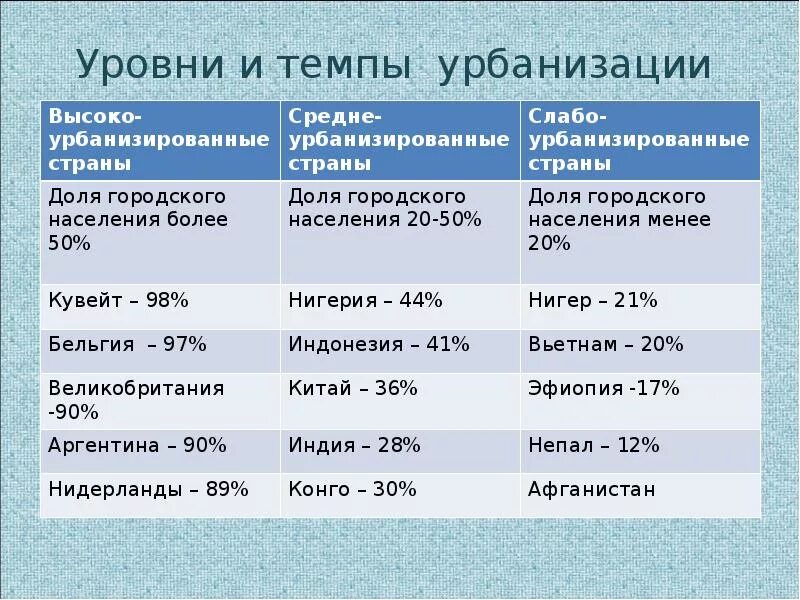 Уровни и темпы урбанизации

| Высоко-урбанизированные страны | Средне-урбанизированные страны | Слабо-урбанизированные страны |
|---|---|---|
| Доля городского населения более 50% | Доля городского населения 20-50% | Доля городского населения менее 20% |
| Кувейт – 98% | Нигерия – 44% | Нигер – 21% |
| Бельгия – 97% | Индонезия – 41% | Вьетнам – 20% |
| Великобритания -90% | Китай – 36% | Эфиопия -17% |
| Аргентина – 90% | Индия – 28% | Непал – 12% |
| Нидерланды – 89% | Конго – 30% | Афганистан |